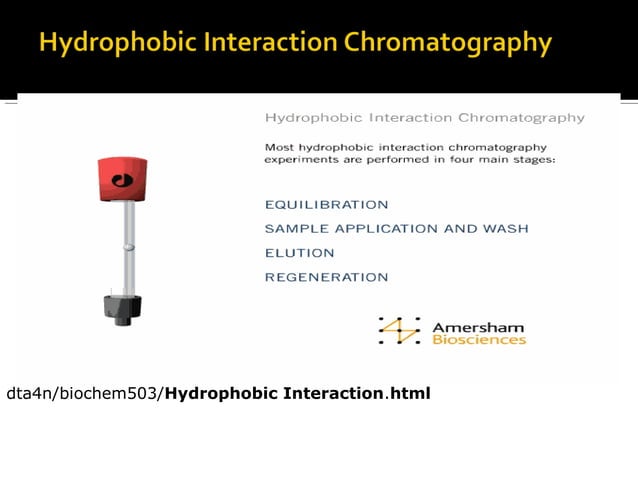 Hydrophobic Interaction Chromatography

Hydrophobic Interaction Chromatography

Most hydrophobic interaction chromatography experiments are performed in four main stages:

EQUILIBRATION

SAMPLE APPLICATION AND WASH

ELUTION

REGENERATION

Amersham
Biosciences

dta4n/biochem503/Hydrophobic Interaction.html